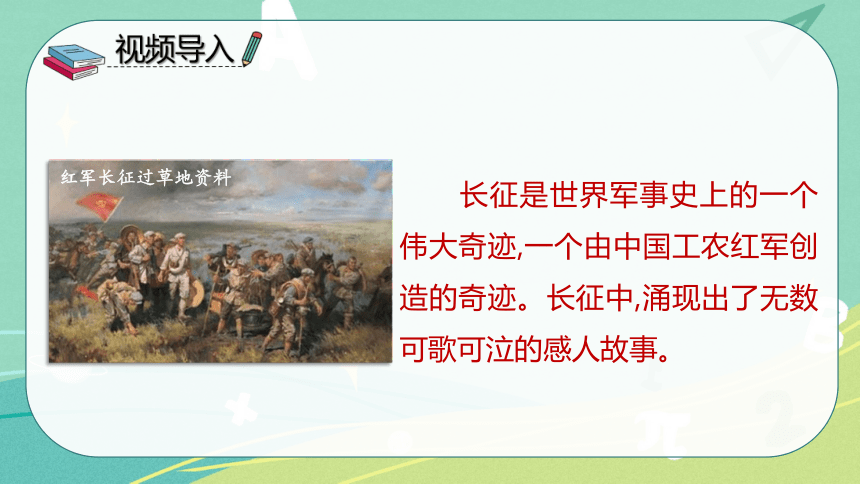 视频导入

红军长征过草地资料

长征是世界军事史上的一个伟大奇迹,一个由中国工农红军创造的奇迹。长征中,涌现出了无数可歌可泣的感人故事。